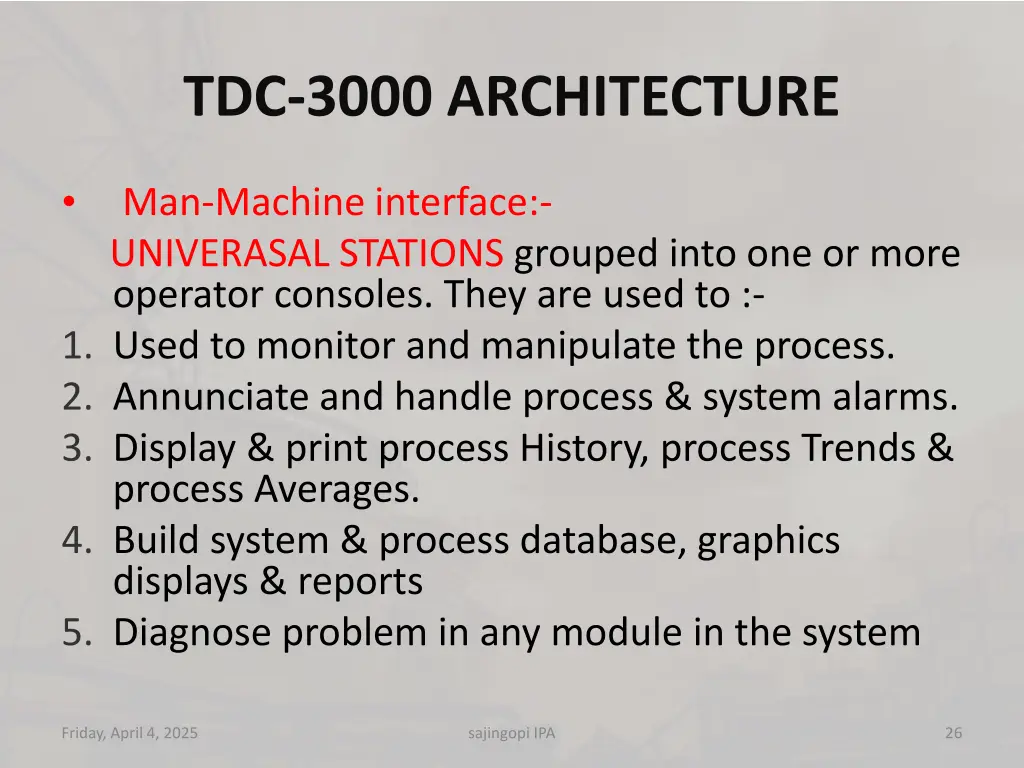 TDC-3000 ARCHITECTURE

• Man-Machine interface:-
UNIVERASAL STATIONS grouped into one or more operator consoles. They are used to :-
1. Used to monitor and manipulate the process.
2. Annunciate and handle process & system alarms.
3. Display & print process History, process Trends & process Averages.
4. Build system & process database, graphics displays & reports
5. Diagnose problem in any module in the system

Friday, April 4, 2025

sajingopi IPA

26